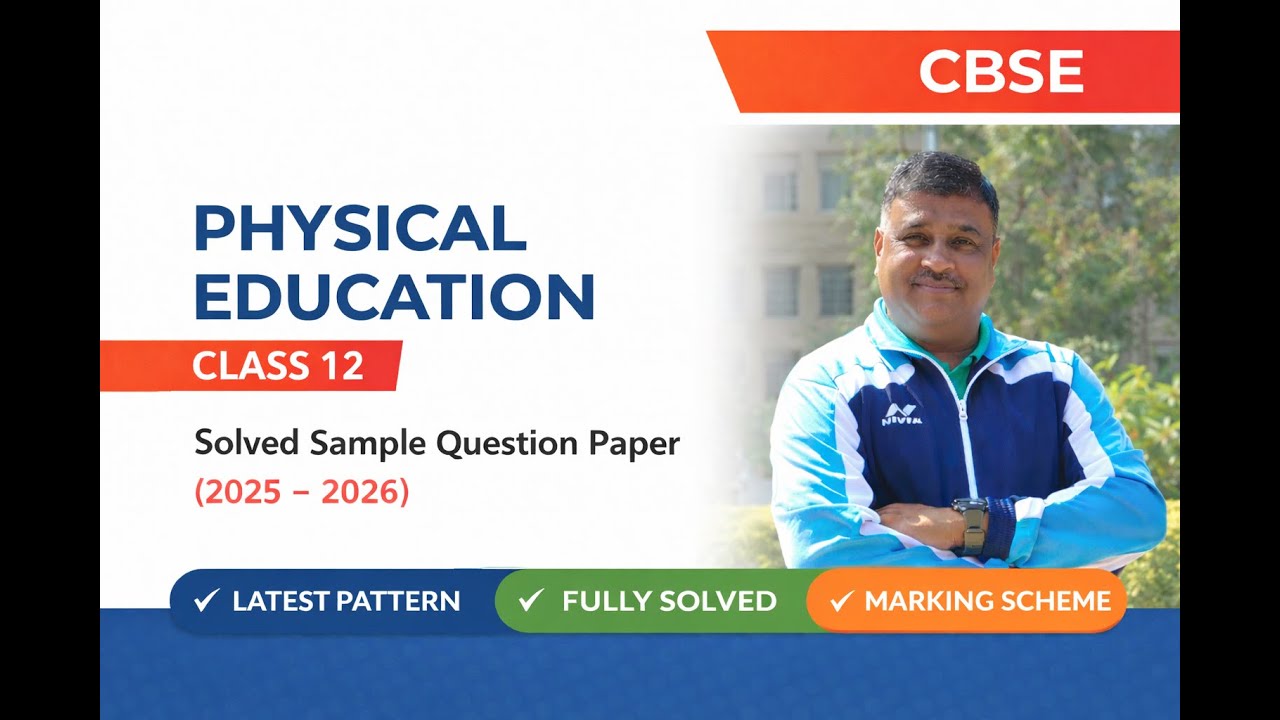 CBSE

PHYSICAL EDUCATION

CLASS 12

Solved Sample Question Paper
(2025 – 2026)

NIVIA

✓ LATEST PATTERN ✓ FULLY SOLVED ✓ MARKING SCHEME